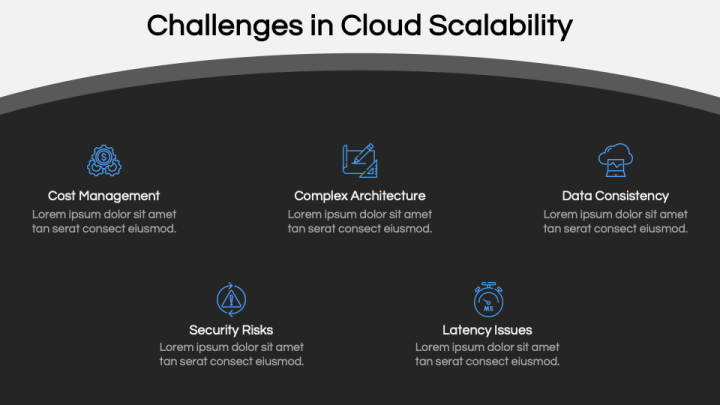 Challenges in Cloud Scalability

Cost Management
Lorem ipsum dolor sit amet tan serat consect eiusmod.

Complex Architecture
Lorem ipsum dolor sit amet tan serat consect eiusmod.

Data Consistency
Lorem ipsum dolor sit amet tan serat consect eiusmod.

Security Risks
Lorem ipsum dolor sit amet tan serat consect eiusmod.

MS

Latency Issues
Lorem ipsum dolor sit amet tan serat consect eiusmod.